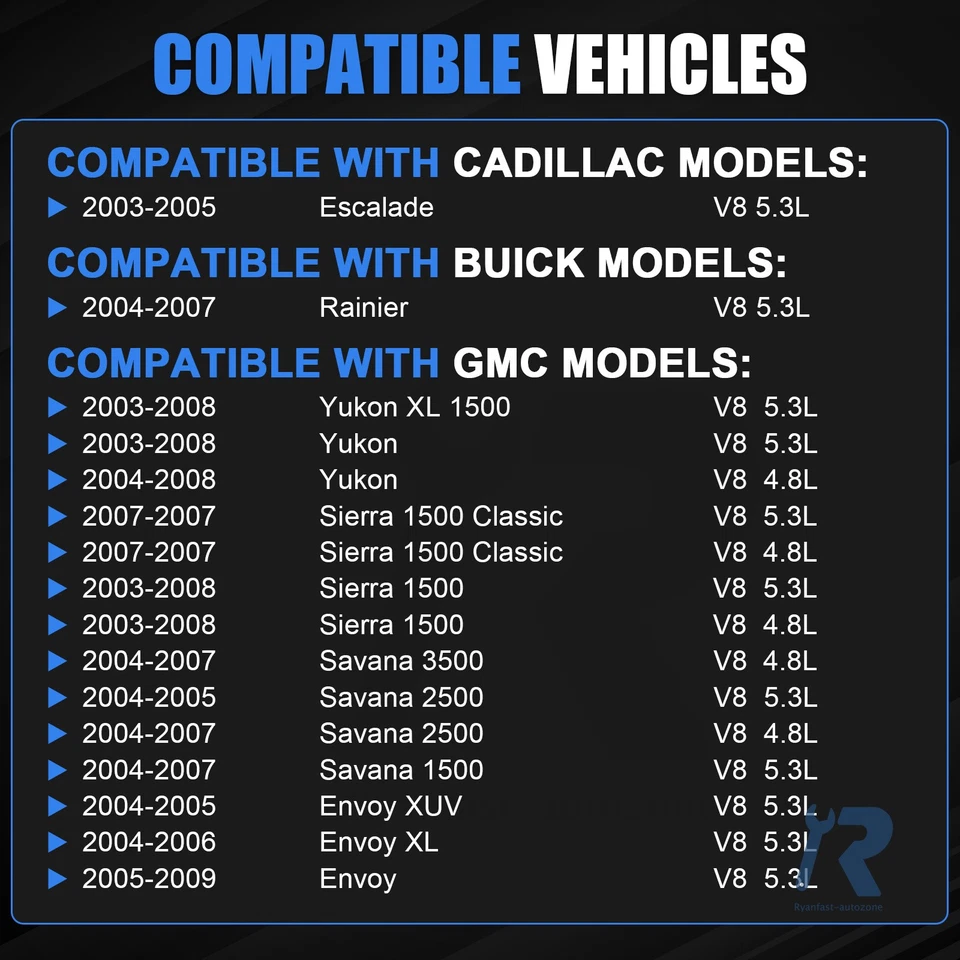 COMPATIBLE VEHICLES

COMPATIBLE WITH CADILLAC MODELS:
▶ 2003-2005 Escalade V8 5.3L

COMPATIBLE WITH BUICK MODELS:
▶ 2004-2007 Rainier V8 5.3L

COMPATIBLE WITH GMC MODELS:
▶ 2003-2008 Yukon XL 1500 V8 5.3L
▶ 2003-2008 Yukon V8 5.3L
▶ 2004-2008 Yukon V8 4.8L
▶ 2007-2007 Sierra 1500 Classic V8 5.3L
▶ 2007-2007 Sierra 1500 Classic V8 4.8L
▶ 2003-2008 Sierra 1500 V8 5.3L
▶ 2003-2008 Sierra 1500 V8 4.8L
▶ 2004-2007 Savana 3500 V8 4.8L
▶ 2004-2005 Savana 2500 V8 5.3L
▶ 2004-2007 Savana 2500 V8 4.8L
▶ 2004-2007 Savana 1500 V8 5.3L
▶ 2004-2005 Envoy XUV V8 5.3L
▶ 2004-2006 Envoy XL V8 5.3L
▶ 2005-2009 Envoy V8 5.3L

R
Ryanfast-autozone